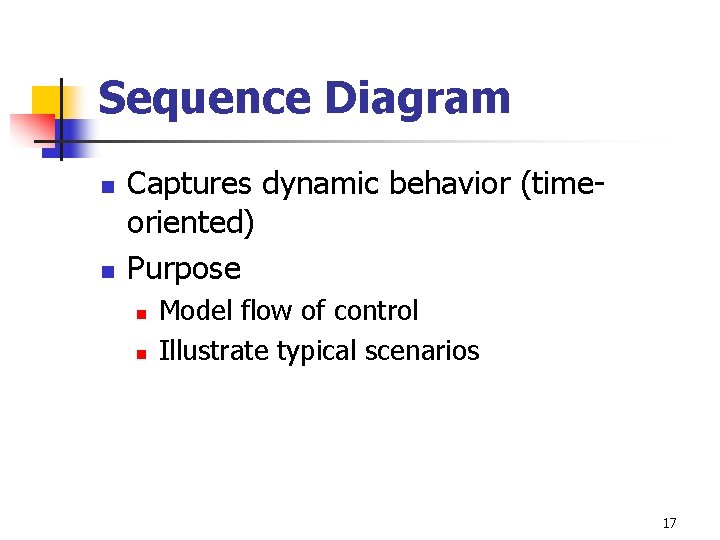 Sequence Diagram

- Captures dynamic behavior (time-oriented)
- Purpose
  - Model flow of control
  - Illustrate typical scenarios

17